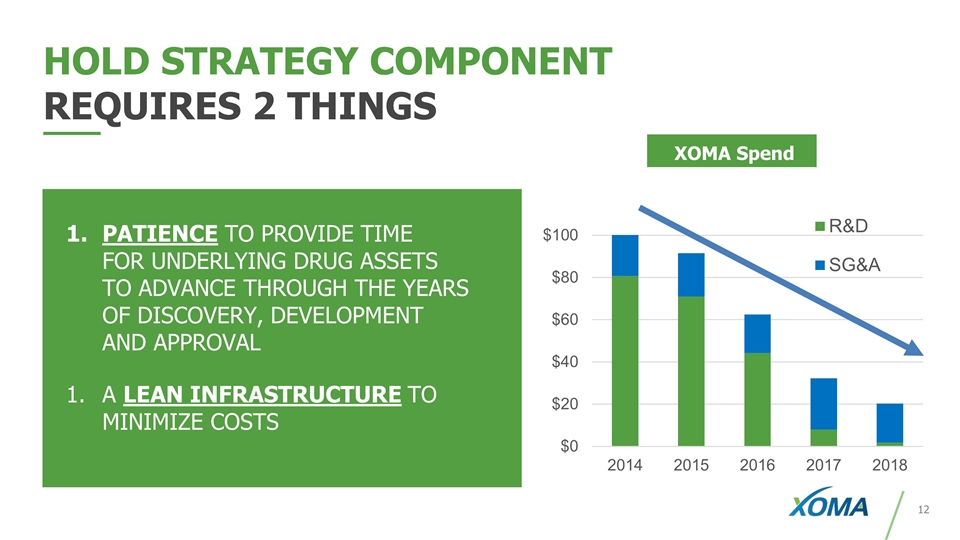 HOLD STRATEGY COMPONENT
REQUIRES 2 THINGS

1. PATIENCE TO PROVIDE TIME FOR UNDERLYING DRUG ASSETS TO ADVANCE THROUGH THE YEARS OF DISCOVERY, DEVELOPMENT AND APPROVAL

1. A LEAN INFRASTRUCTURE TO MINIMIZE COSTS

XOMA Spend

R&D
SG&A

$100
$80
$60
$40
$20
$0

2014 2015 2016 2017 2018

XOMA

12